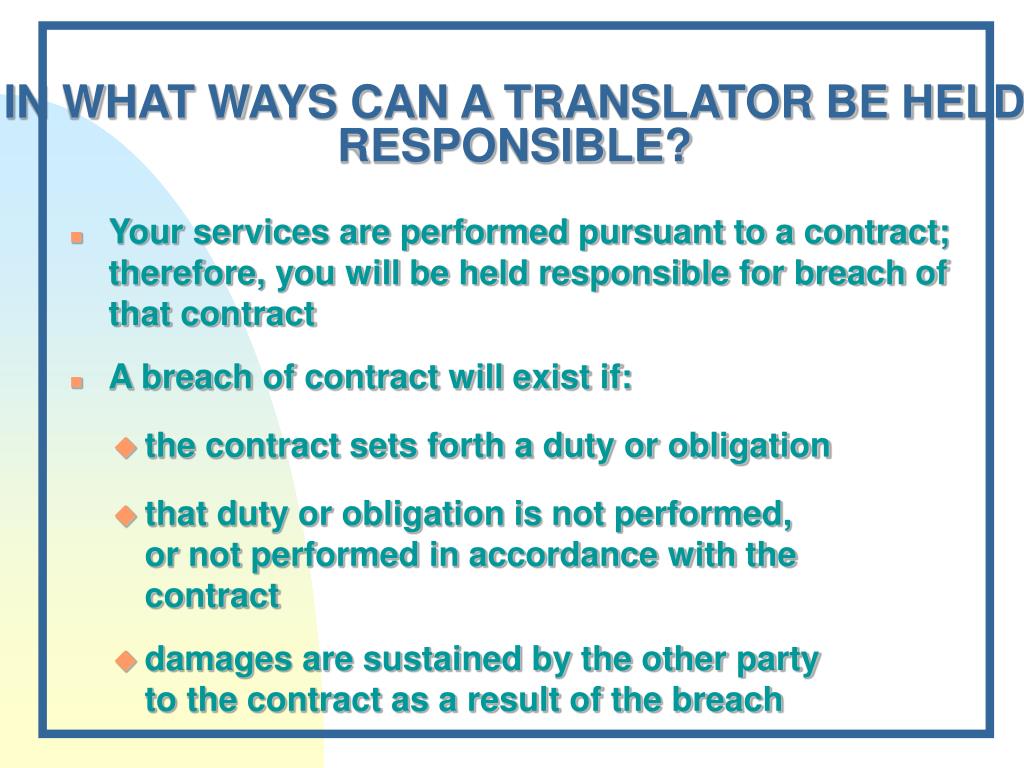 IN WHAT WAYS CAN A TRANSLATOR BE HELD RESPONSIBLE?

Your services are performed pursuant to a contract; therefore, you will be held responsible for breach of that contract

A breach of contract will exist if:

the contract sets forth a duty or obligation

that duty or obligation is not performed, or not performed in accordance with the contract

damages are sustained by the other party to the contract as a result of the breach